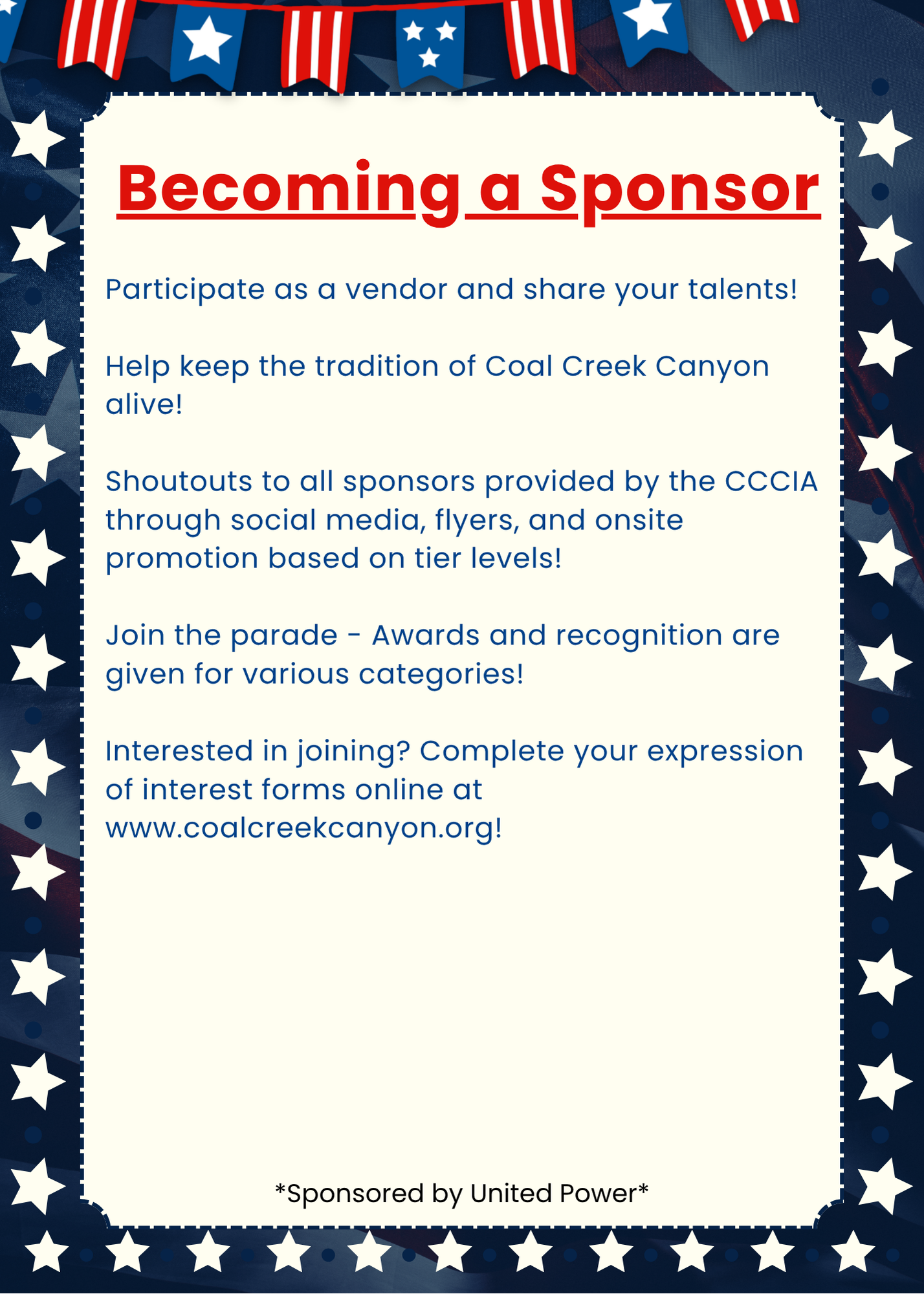 Becoming a Sponsor

Participate as a vendor and share your talents!

Help keep the tradition of Coal Creek Canyon alive!

Shoutouts to all sponsors provided by the CCCIA through social media, flyers, and onsite promotion based on tier levels!

Join the parade - Awards and recognition are given for various categories!

Interested in joining? Complete your expression of interest forms online at www.coalcreekcanyon.org!

*Sponsored by United Power*